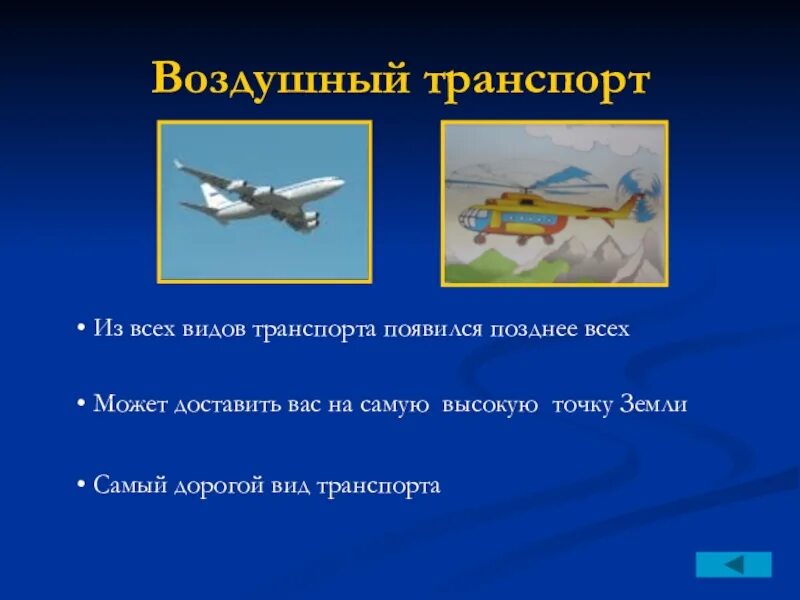 Воздушный транспорт

• Из всех видов транспорта появился позднее всех

• Может доставить вас на самую высокую точку Земли

• Самый дорогой вид транспорта